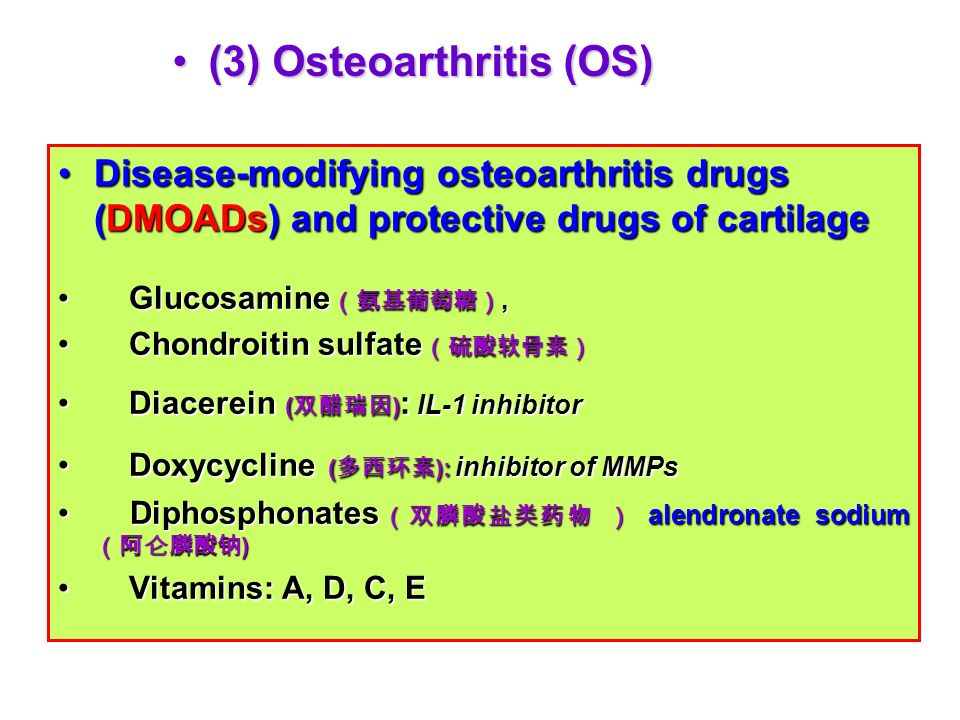 • (3) Osteoarthritis (OS)

• Disease-modifying osteoarthritis drugs (DMOADs) and protective drugs of cartilage

• Glucosamine（氨基葡萄糖）,

• Chondroitin sulfate（硫酸软骨素）

• Diacerein (双醋瑞因): IL-1 inhibitor

• Doxycycline (多西环素): inhibitor of MMPs

• Diphosphonates（双膦酸盐类药物 ） alendronate sodium（阿仑膦酸钠)

• Vitamins: A, D, C, E